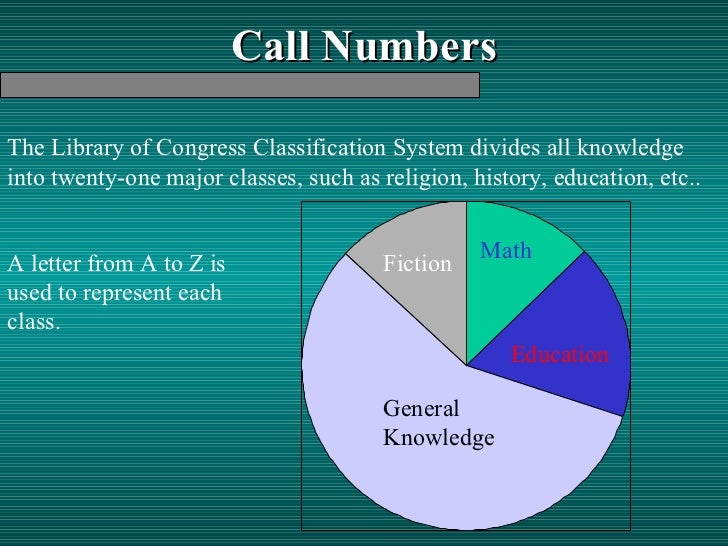 Call Numbers

The Library of Congress Classification System divides all knowledge into twenty-one major classes, such as religion, history, education, etc..

A letter from A to Z is used to represent each class.

Fiction
Math
Education
General Knowledge